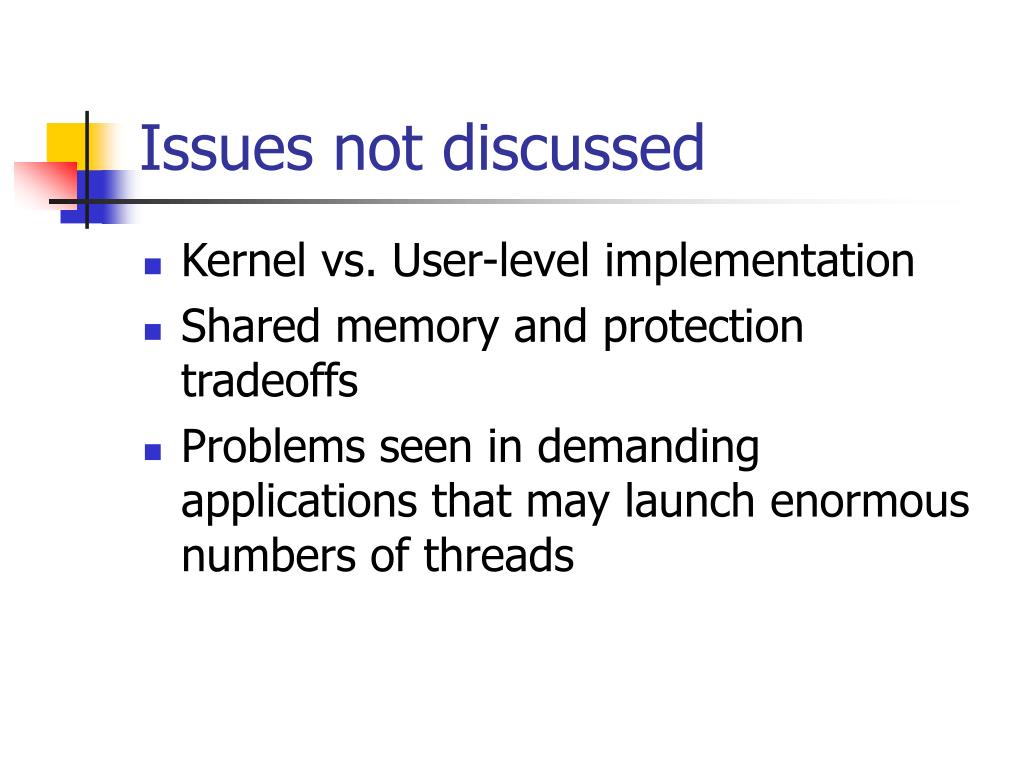 Issues not discussed

- Kernel vs. User-level implementation
- Shared memory and protection tradeoffs
- Problems seen in demanding applications that may launch enormous numbers of threads